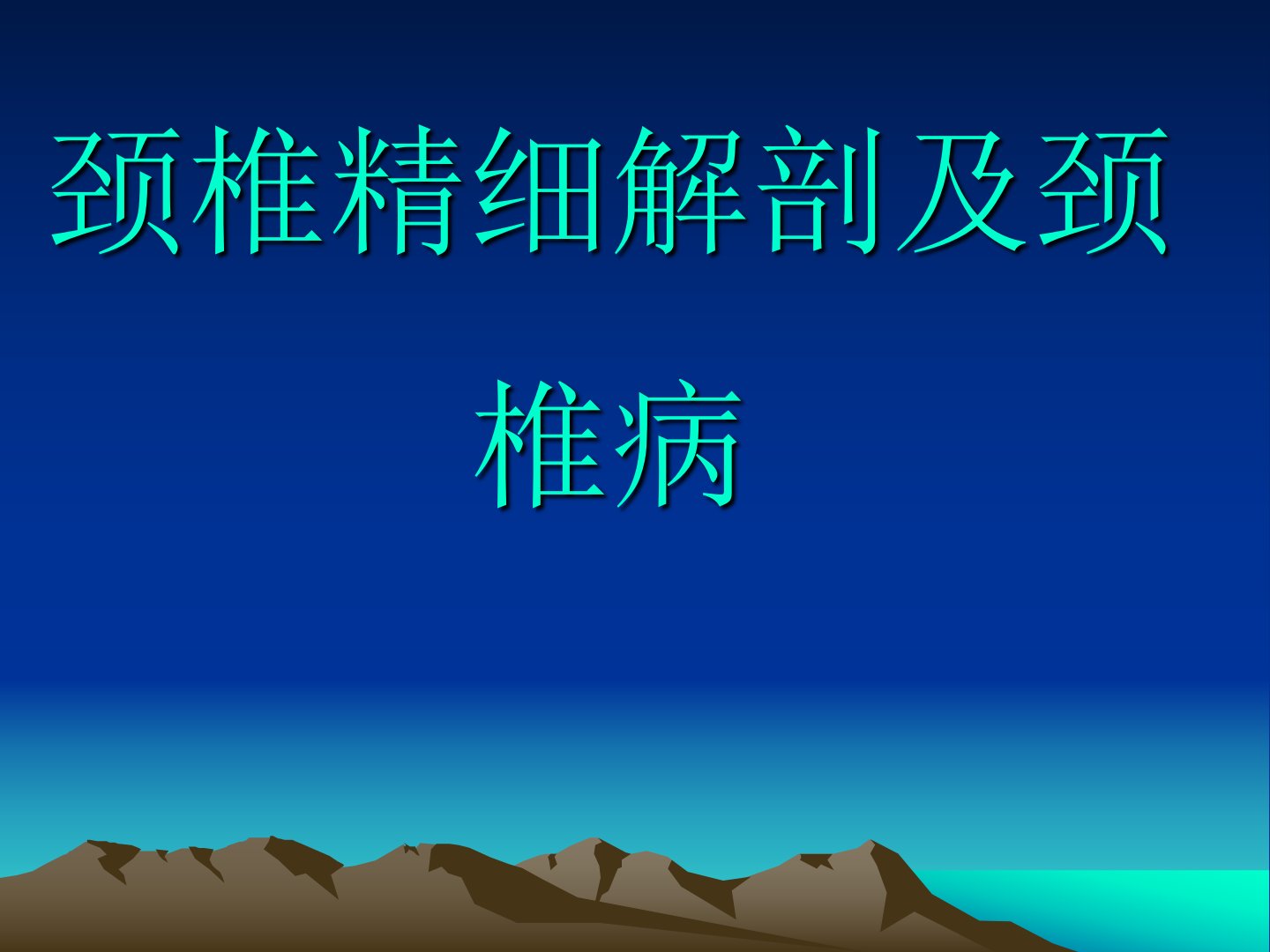 颈椎精细解剖及颈椎病